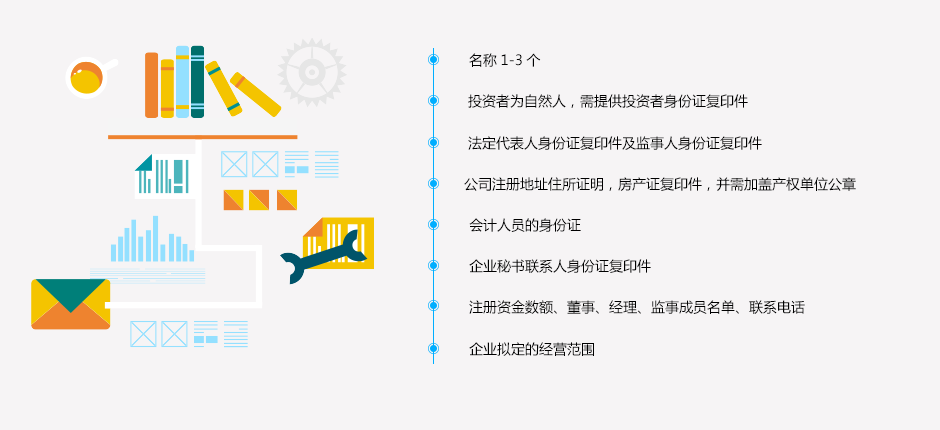 名称 1-3 个

投资者为自然人，需提供投资者身份证复印件

法定代表人身份证复印件及监事人身份证复印件

公司注册地址住所证明，房产证复印件，并需加盖产权单位公章

会计人员的身份证

企业秘书联系人身份证复印件

注册资金数额、董事、经理、监事成员名单、联系电话

企业拟定的经营范围